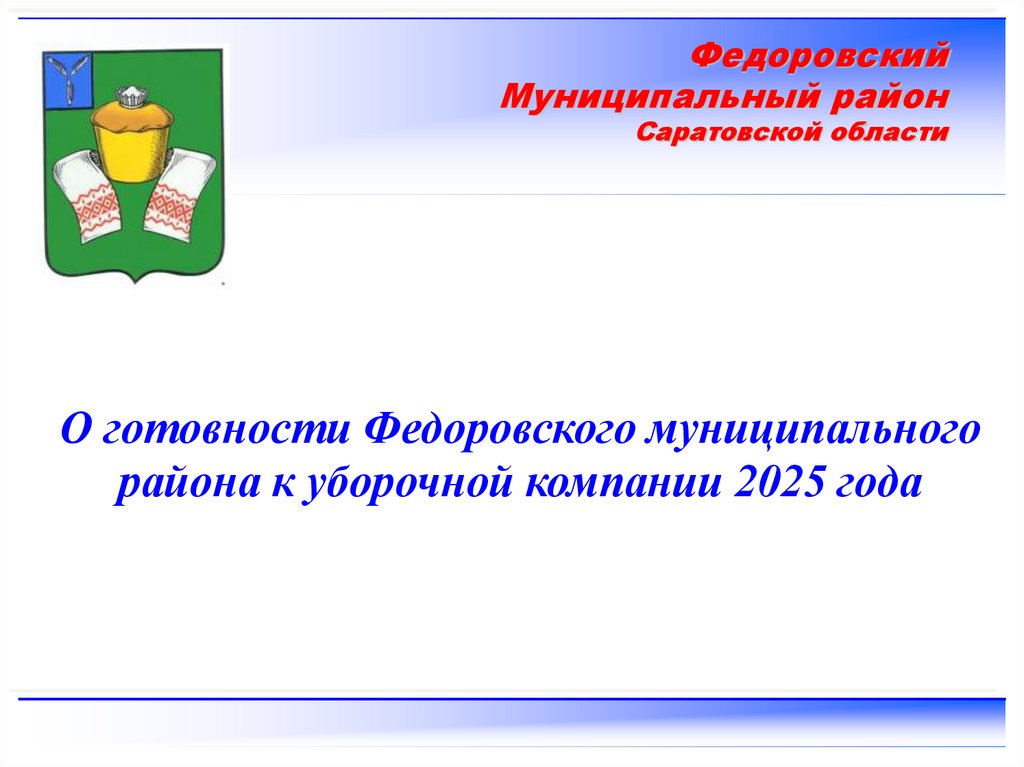 Федоровский
Муниципальный район
Саратовской области

О готовности Федоровского муниципального района к уборочной компании 2025 года